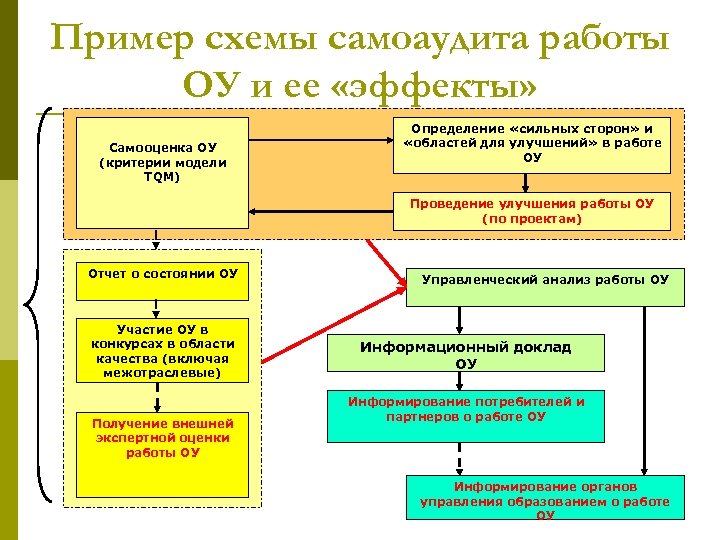 Пример схемы самоаудита работы ОУ и ее «эффекты»

Самооценка ОУ (критерии модели TQM)

Определение «сильных сторон» и «областей для улучшений» в работе ОУ

Проведение улучшения работы ОУ (по проектам)

Отчет о состоянии ОУ

Участие ОУ в конкурсах в области качества (включая межотраслевые)

Получение внешней экспертной оценки работы ОУ

Управленческий анализ работы ОУ

Информационный доклад ОУ

Информирование потребителей и партнеров о работе ОУ

Информирование органов управления образованием о работе ОУ